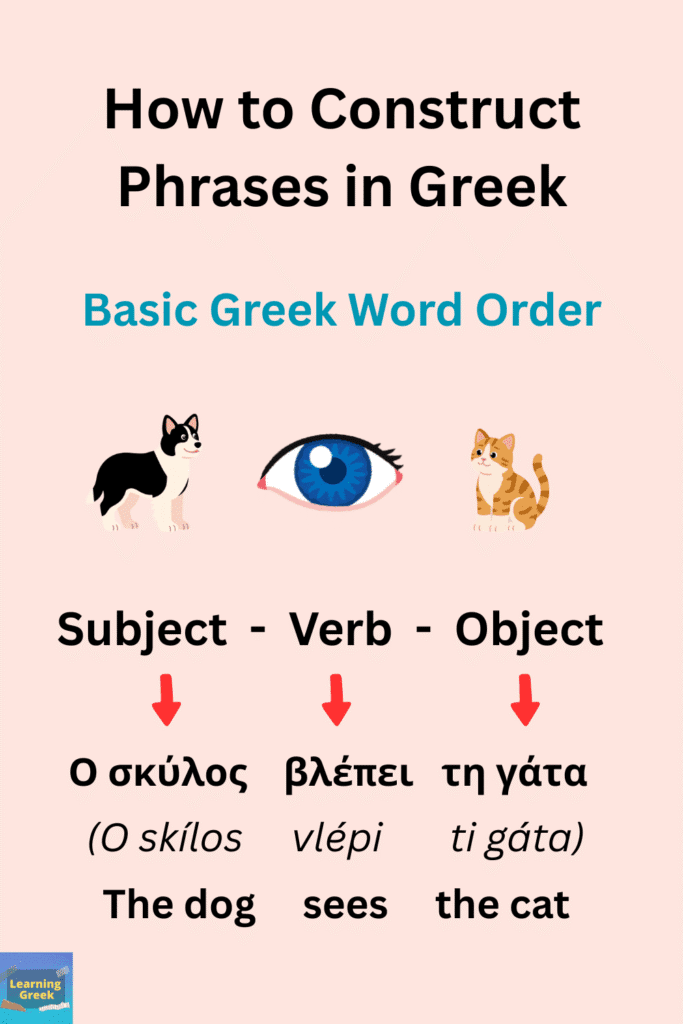 How to Construct Phrases in Greek

Basic Greek Word Order

Subject - Verb - Object

Ο σκύλος βλέπει τη γάτα

(O skílos vlépi ti gáta)

The dog sees the cat

Learning Greek